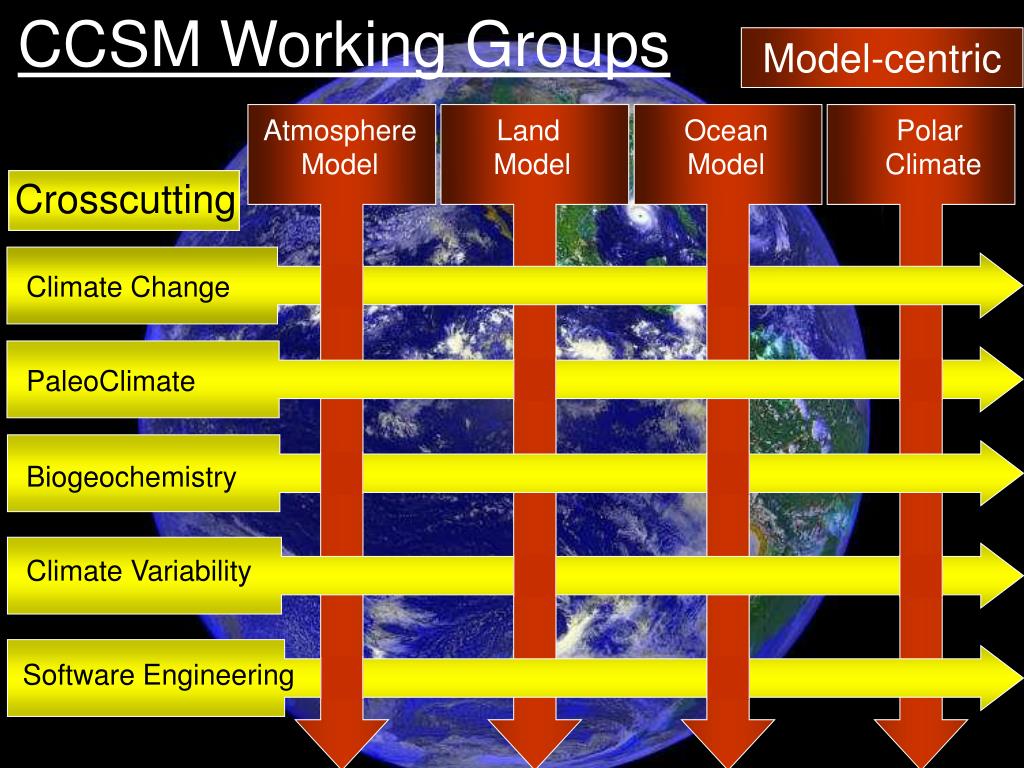 CCSM Working Groups

Model-centric

Atmosphere Model

Land Model

Ocean Model

Polar Climate

Crosscutting

Climate Change

PaleoClimate

Biogeochemistry

Climate Variability

Software Engineering